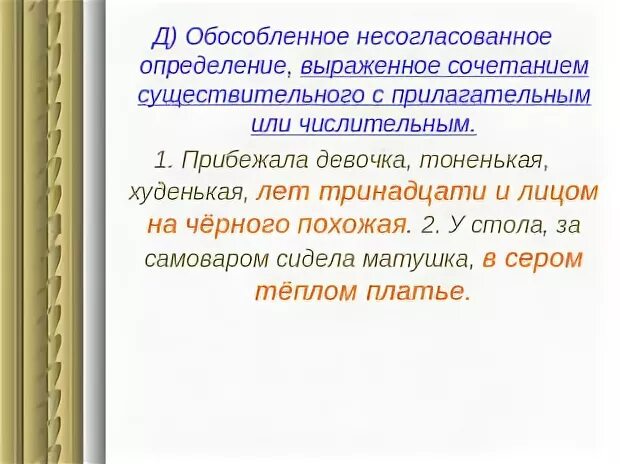 Д) Обособленное несогласованное определение, выраженное сочетанием существительного с прилагательным или числительным.

1. Прибежала девочка, тоненькая, худенькая, лет тринадцати и лицом на чёрного похожая. 2. У стола, за самоваром сидела матушка, в сером тёплом платье.